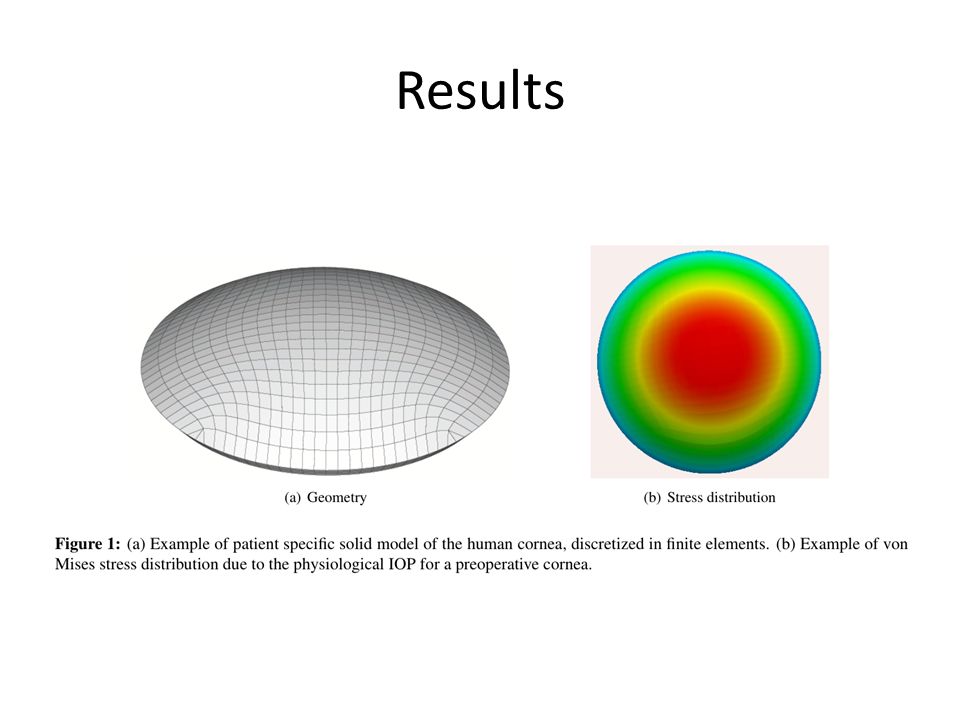 Results

(a) Geometry

(b) Stress distribution

Figure 1: (a) Example of patient specific solid model of the human cornea, discretized in finite elements. (b) Example of von Mises stress distribution due to the physiological IOP for a preoperative cornea.